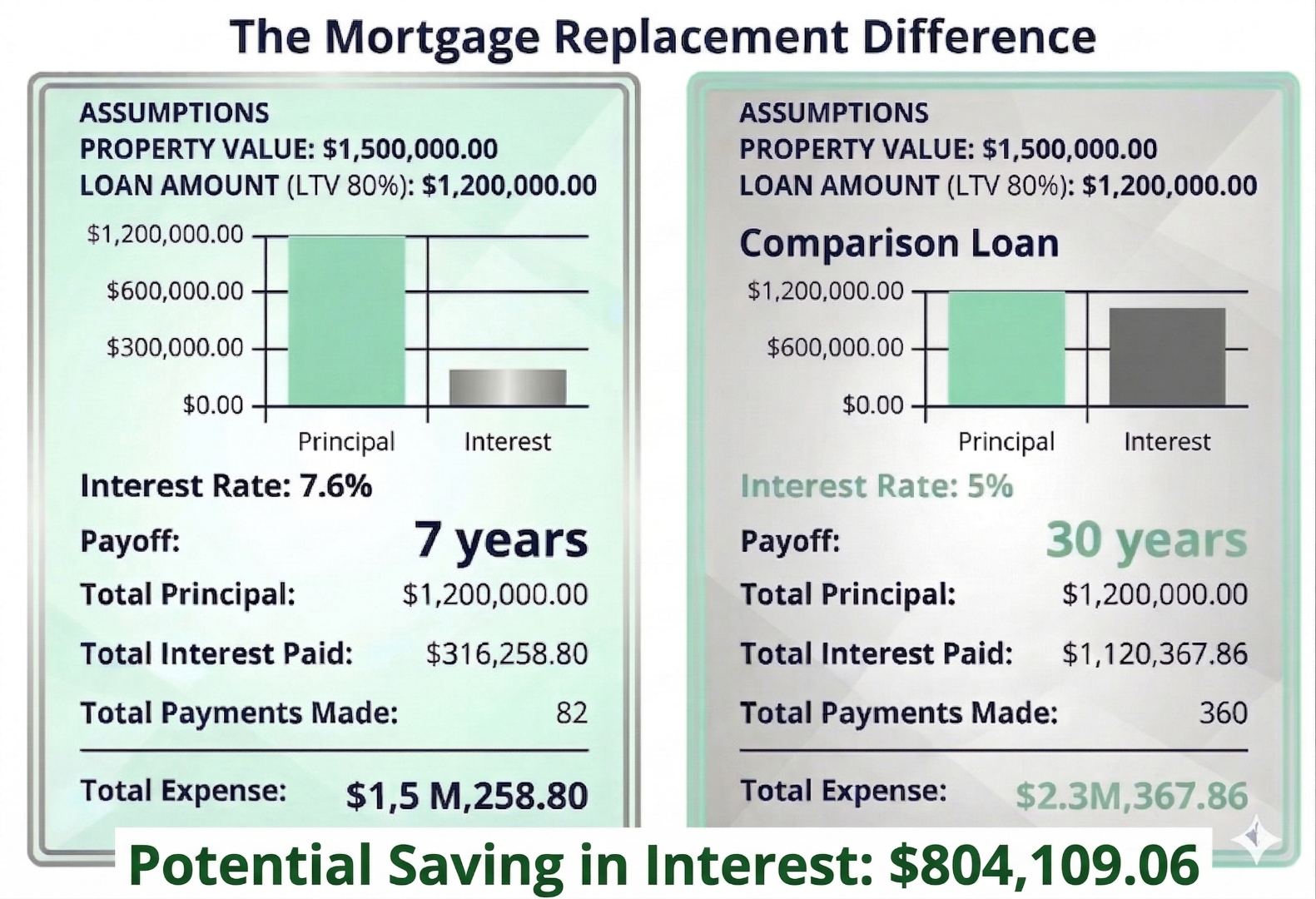 The Mortgage Replacement Difference

ASSUMPTIONS
PROPERTY VALUE: $1,500,000.00
LOAN AMOUNT (LTV 80%): $1,200,000.00

$1,200,000.00
$600,000.00
$300,000.00
$0.00
Principal
Interest

Interest Rate: 7.6%
Payoff: 7 years
Total Principal: $1,200,000.00
Total Interest Paid: $316,258.80
Total Payments Made: 82
Total Expense: $1,5 M,258.80

ASSUMPTIONS
PROPERTY VALUE: $1,500,000.00
LOAN AMOUNT (LTV 80%): $1,200,000.00

Comparison Loan

$1,200,000.00
$600,000.00
$0.00
Principal
Interest

Interest Rate: 5%
Payoff: 30 years
Total Principal: $1,200,000.00
Total Interest Paid: $1,120,367.86
Total Payments Made: 360
Total Expense: $2.3M,367.86

Potential Saving in Interest: $804,109.06